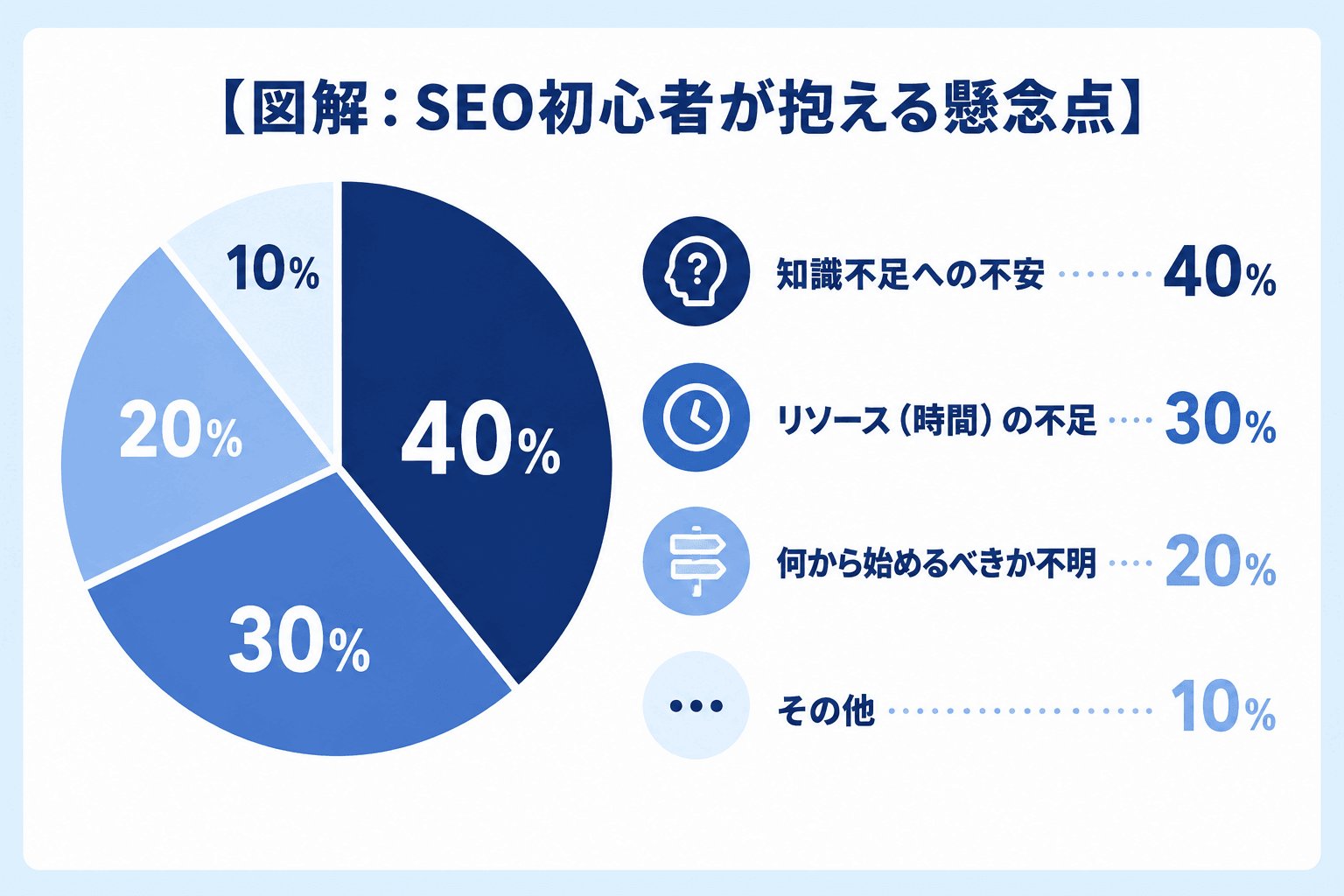 【図解：SEO初心者が抱える懸念点】

10%
20%
40%
30%

知識不足への不安 40%
リソース（時間）の不足 30%
何から始めるべきか不明 20%
その他 10%